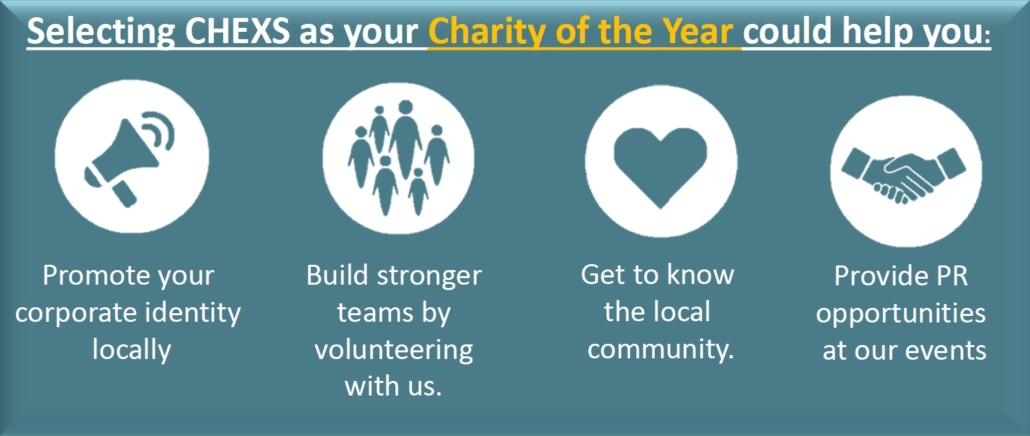 Selecting CHEXS as your Charity of the Year could help you:

Promote your corporate identity locally

Build stronger teams by volunteering with us.

Get to know the local community.

Provide PR opportunities at our events